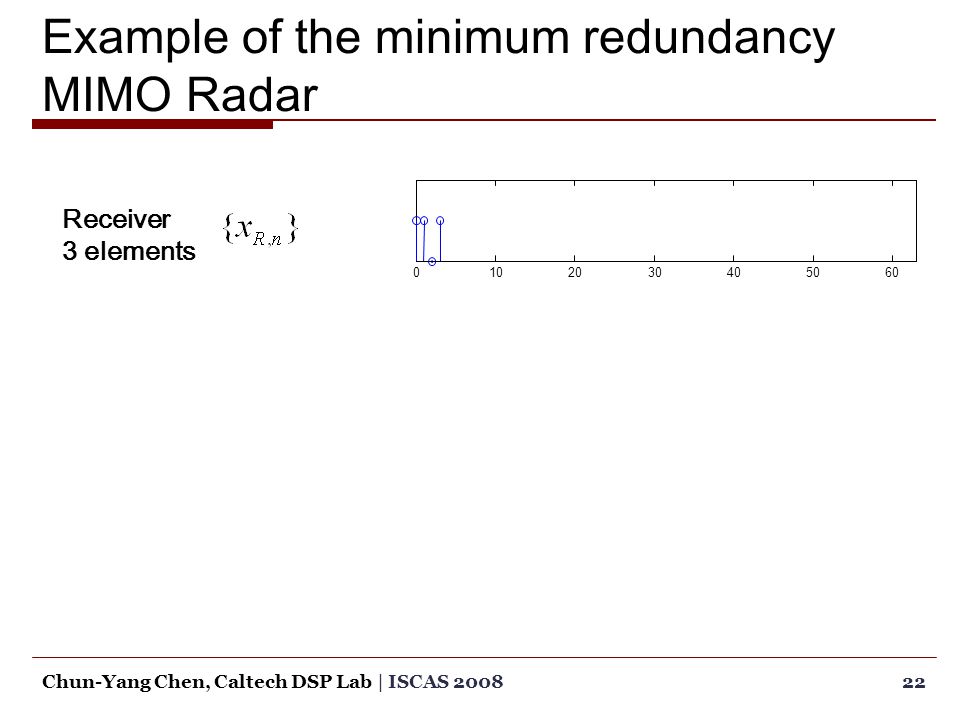 Example of the minimum redundancy MIMO Radar

Receiver
3 elements $\{x_{R,n}\}$

0 10 20 30 40 50 60

Chun-Yang Chen, Caltech DSP Lab | ISCAS 2008 22